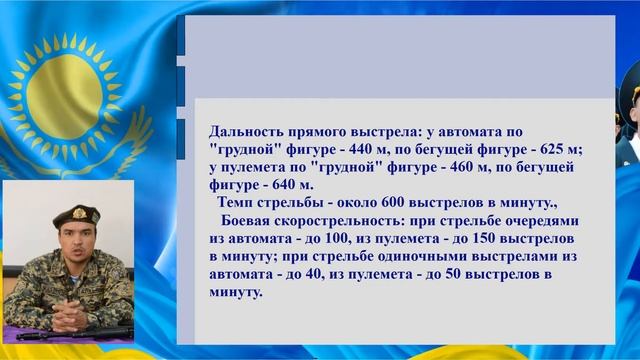 Дальность прямого выстрела: у автомата по "грудной" фигуре - 440 м, по бегущей фигуре - 625 м; у пулемета по "грудной" фигуре - 460 м, по бегущей фигуре - 640 м.

Темп стрельбы - около 600 выстрелов в минуту.,

Боевая скорострельность: при стрельбе очередями из автомата - до 100, из пулемета - до 150 выстрелов в минуту; при стрельбе одиночными выстрелами из автомата - до 40, из пулемета - до 50 выстрелов в минуту.